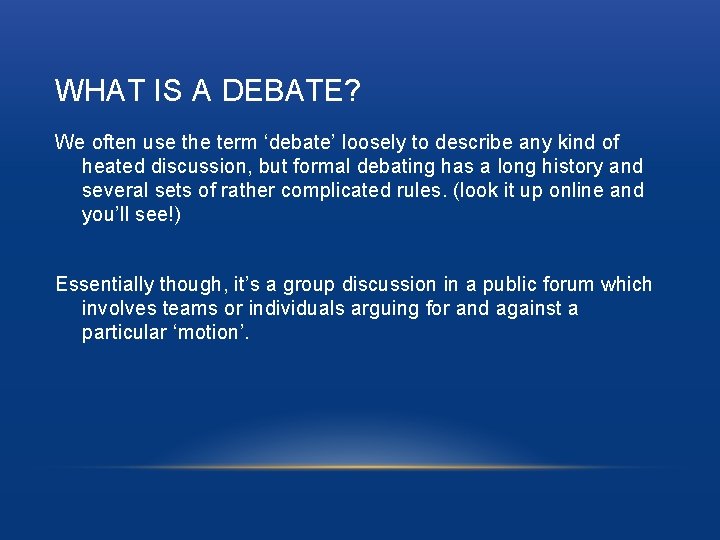 WHAT IS A DEBATE?

We often use the term ‘debate’ loosely to describe any kind of heated discussion, but formal debating has a long history and several sets of rather complicated rules. (look it up online and you’ll see!)

Essentially though, it’s a group discussion in a public forum which involves teams or individuals arguing for and against a particular ‘motion’.